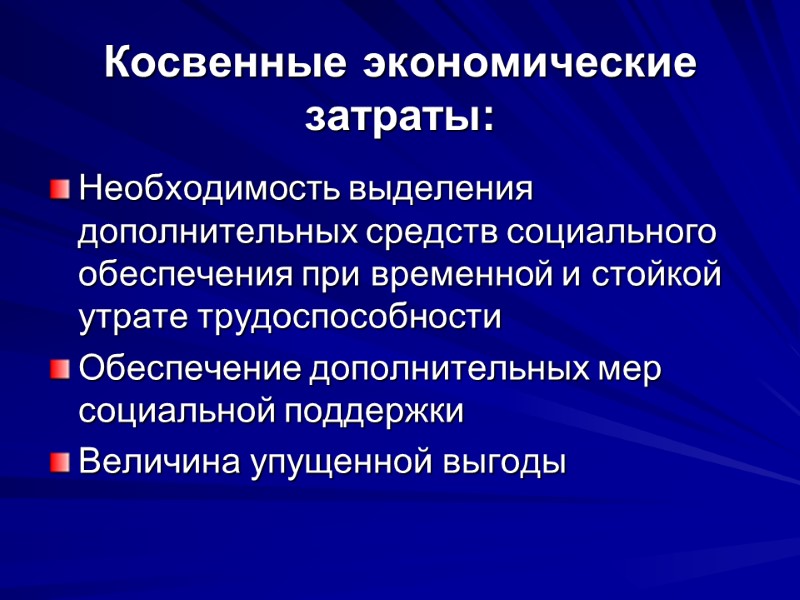 Косвенные экономические затраты:

Необходимость выделения дополнительных средств социального обеспечения при временной и стойкой утрате трудоспособности

Обеспечение дополнительных мер социальной поддержки

Величина упущенной выгоды